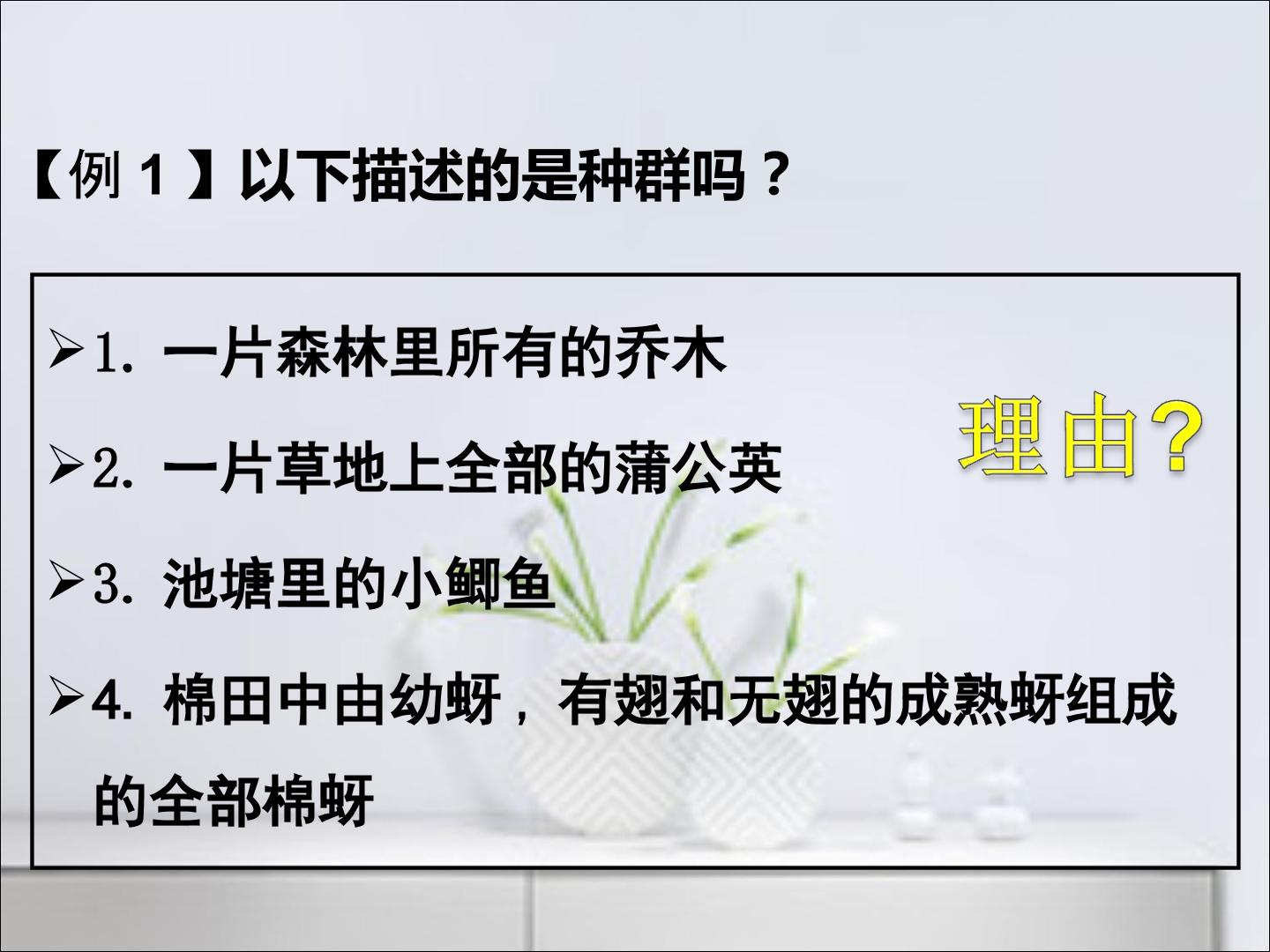 【例1】以下描述的是种群吗？

➢1.一片森林里所有的乔木

➢2.一片草地上全部的蒲公英

➢3.池塘里的小鲫鱼

➢4.棉田中由幼蚜，有翅和无翅的成熟蚜组成的全部棉蚜

理由?